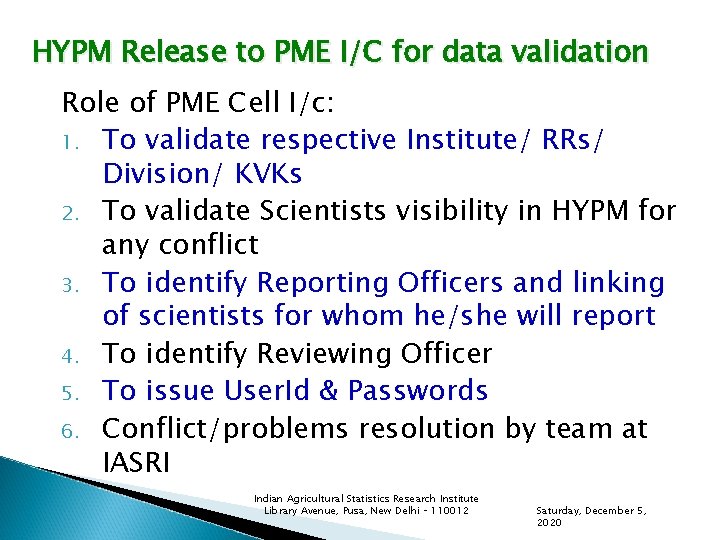 HYPM Release to PME I/C for data validation

Role of PME Cell I/c:

1. To validate respective Institute/ RRs/ Division/ KVKs
2. To validate Scientists visibility in HYPM for any conflict
3. To identify Reporting Officers and linking of scientists for whom he/she will report
4. To identify Reviewing Officer
5. To issue UserId & Passwords
6. Conflict/problems resolution by team at IASRI

Indian Agricultural Statistics Research Institute
Library Avenue, Pusa, New Delhi - 110012

Saturday, December 5, 2020